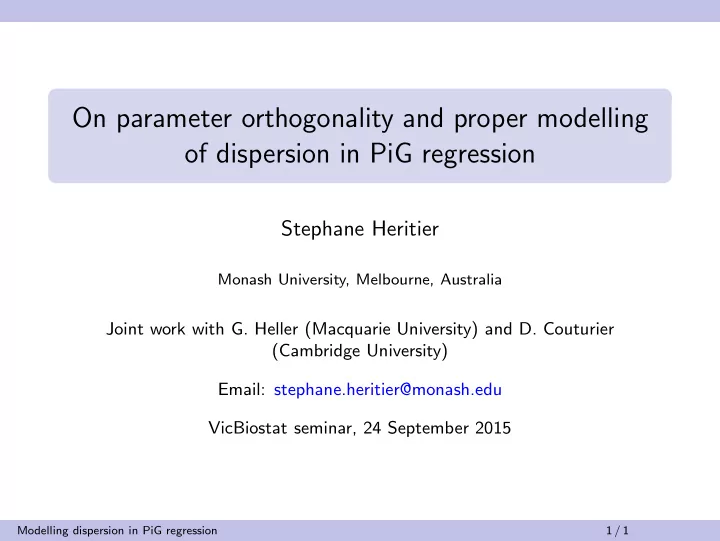 On parameter orthogonality and proper modelling of dispersion in PiG regression

Stephane Heritier

Monash University, Melbourne, Australia

Joint work with G. Heller (Macquarie University) and D. Couturier (Cambridge University)

Email: stephane.heritier@monash.edu

VicBiostat seminar, 24 September 2015

Modelling dispersion in PiG regression

1 / 1